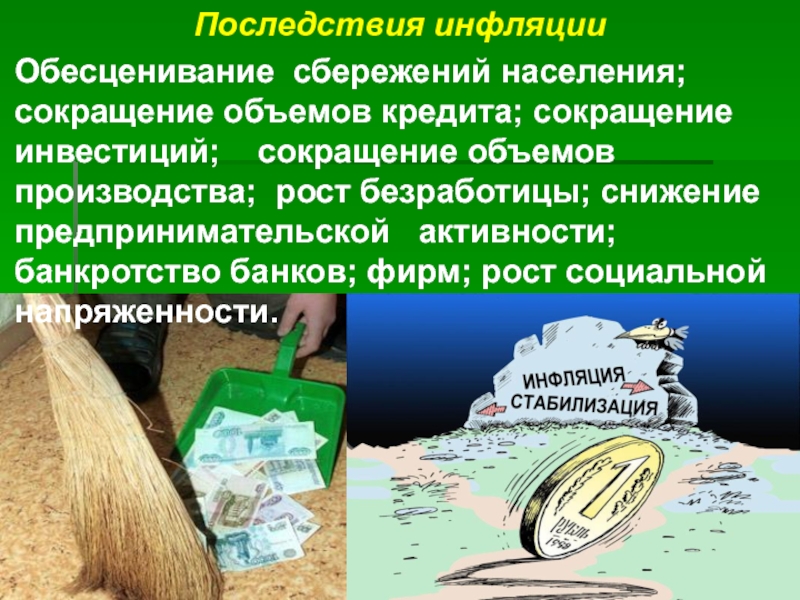 Последствия инфляции

Обесценивание сбережений населения; сокращение объемов кредита; сокращение инвестиций; сокращение объемов производства; рост безработицы; снижение предпринимательской активности; банкротство банков; фирм; рост социальной напряженности.

ИНФЛЯЦИЯ
СТАБИЛИЗАЦИЯ

1
РУБЛЬ
1998